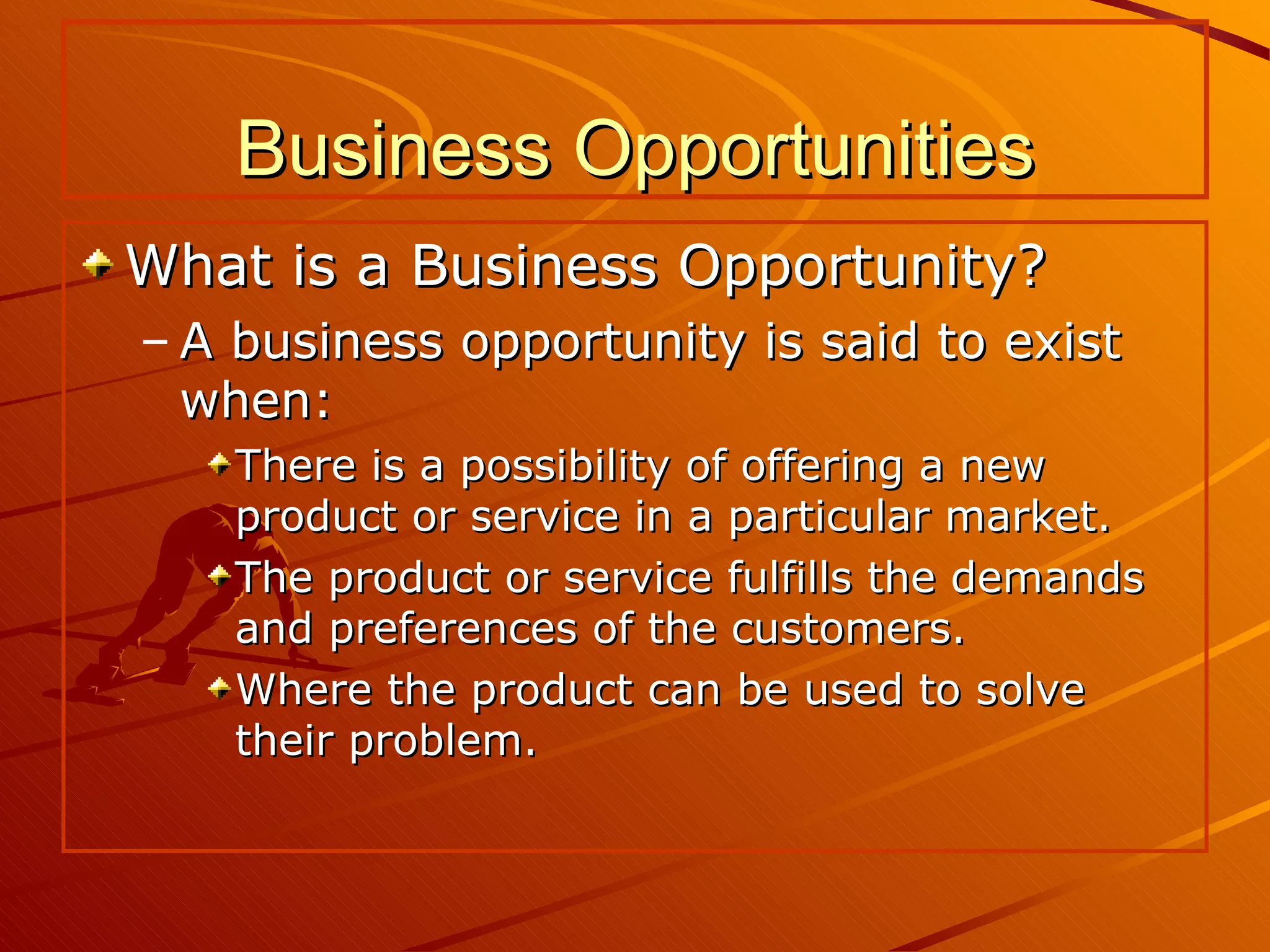 Business Opportunities

What is a Business Opportunity?

– A business opportunity is said to exist when:

There is a possibility of offering a new product or service in a particular market.

The product or service fulfills the demands and preferences of the customers.

Where the product can be used to solve their problem.